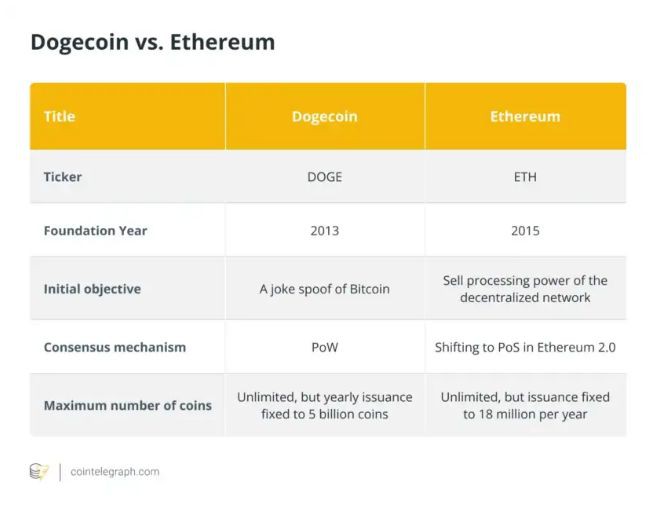 Dogecoin vs. Ethereum

| Title | Dogecoin | Ethereum |
|---|---|---|
| Ticker | DOGE | ETH |
| Foundation Year | 2013 | 2015 |
| Initial objective | A joke spoof of Bitcoin | Sell processing power of the decentralized network |
| Consensus mechanism | PoW | Shifting to PoS in Ethereum 2.0 |
| Maximum number of coins | Unlimited, but yearly issuance fixed to 5 billion coins | Unlimited, but issuance fixed to 18 million per year |

cointelegraph.com